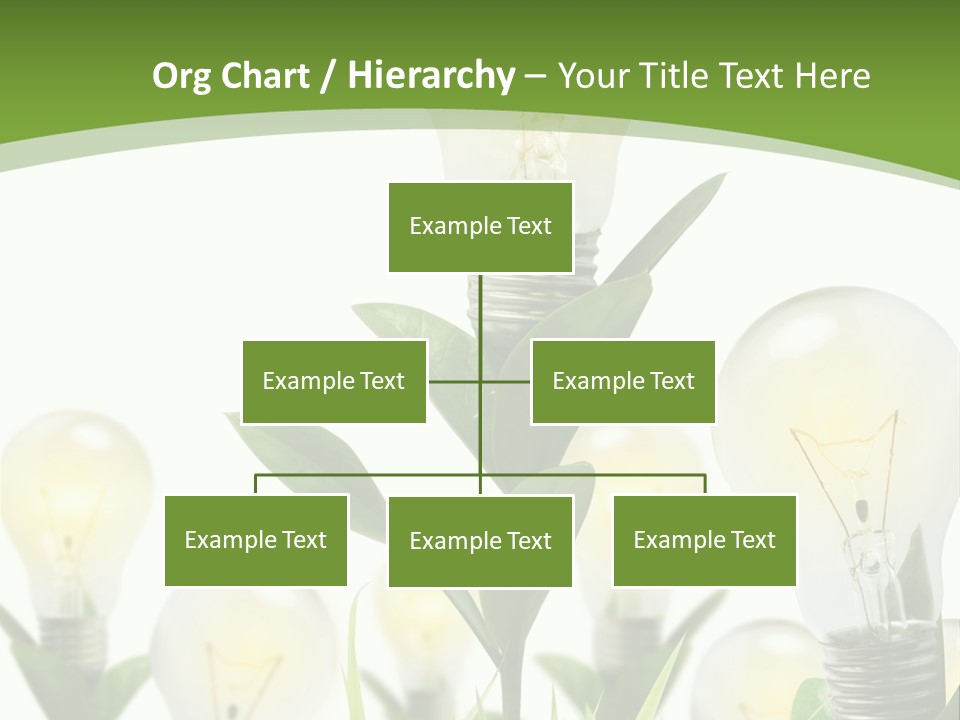 Org Chart / Hierarchy – Your Title Text Here

Example Text

Example Text

Example Text

Example Text

Example Text

Example Text